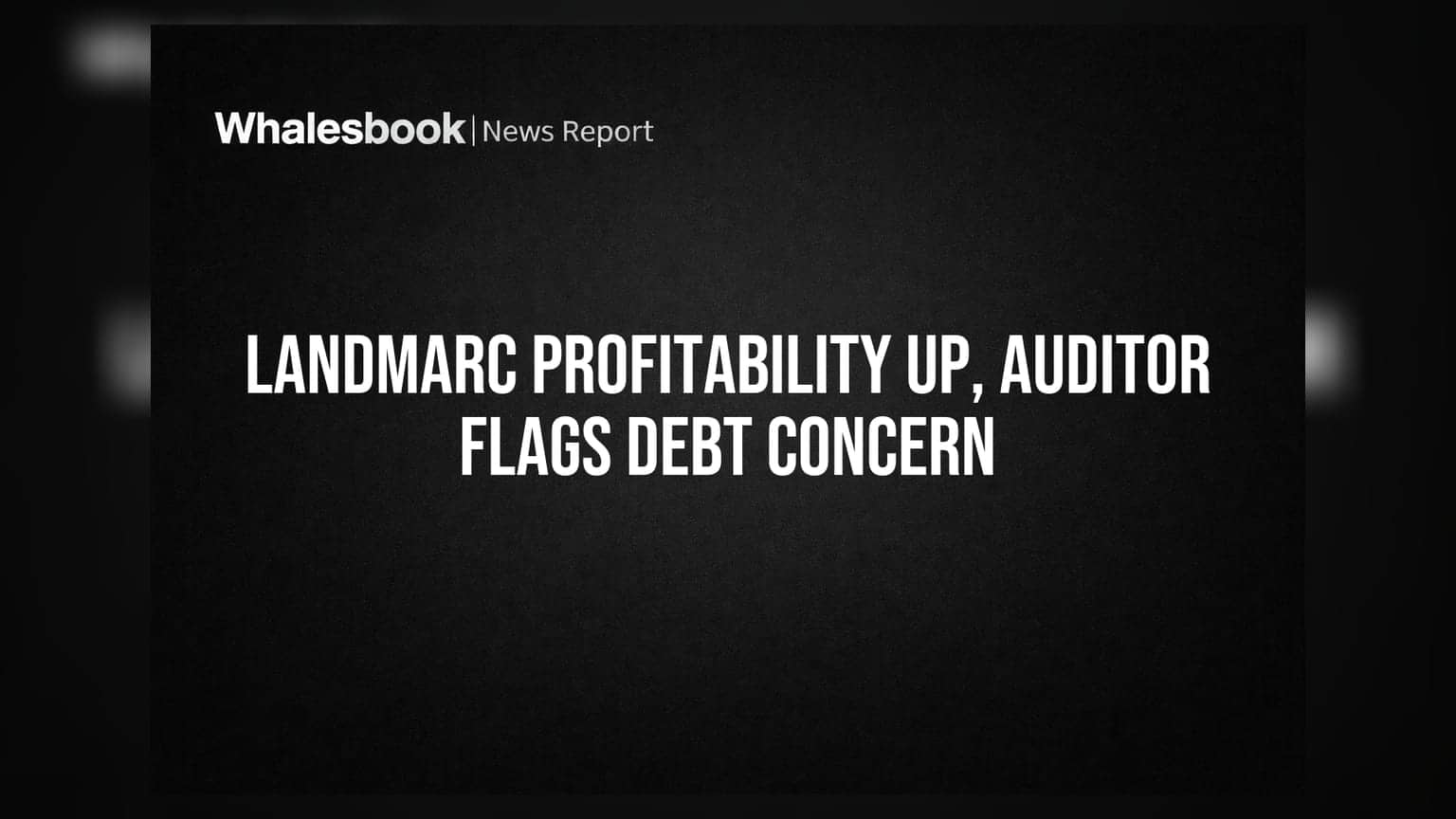 Whalesbook | News Report

LANDMARC PROFITABILITY UP, AUDITOR FLAGS DEBT CONCERN